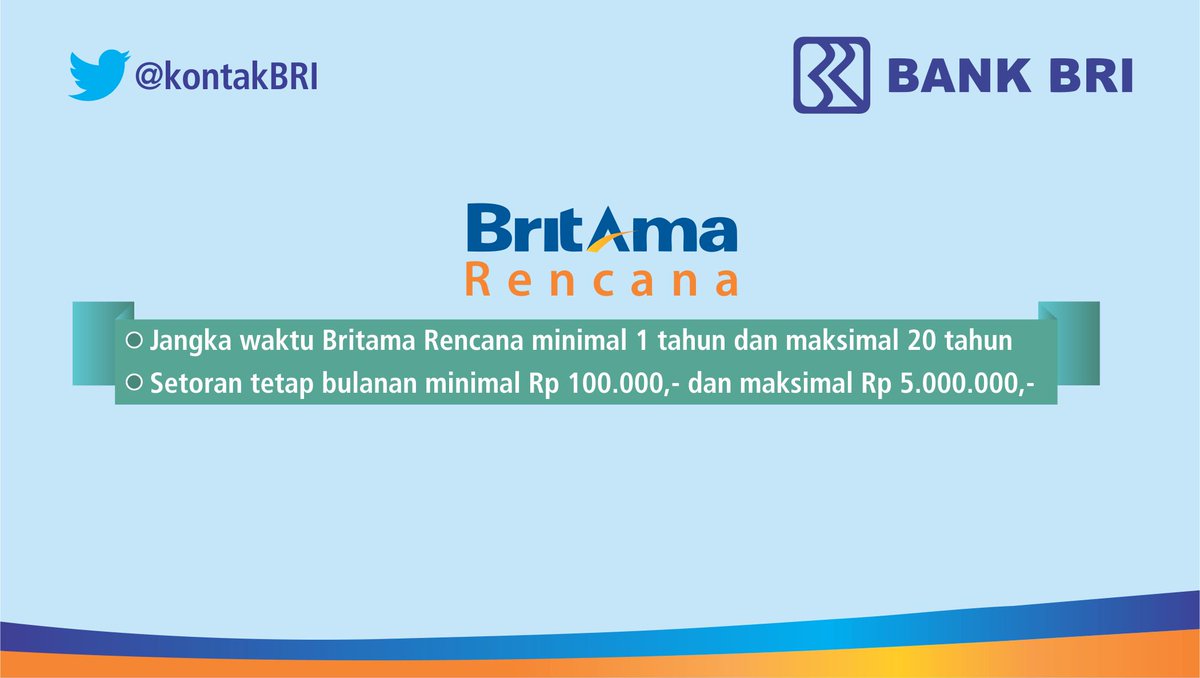 @kontakBRI

BANK BRI

BritAma
Rencana

○ Jangka waktu Britama Rencana minimal 1 tahun dan maksimal 20 tahun
○ Setoran tetap bulanan minimal Rp 100.000,- dan maksimal Rp 5.000.000,-